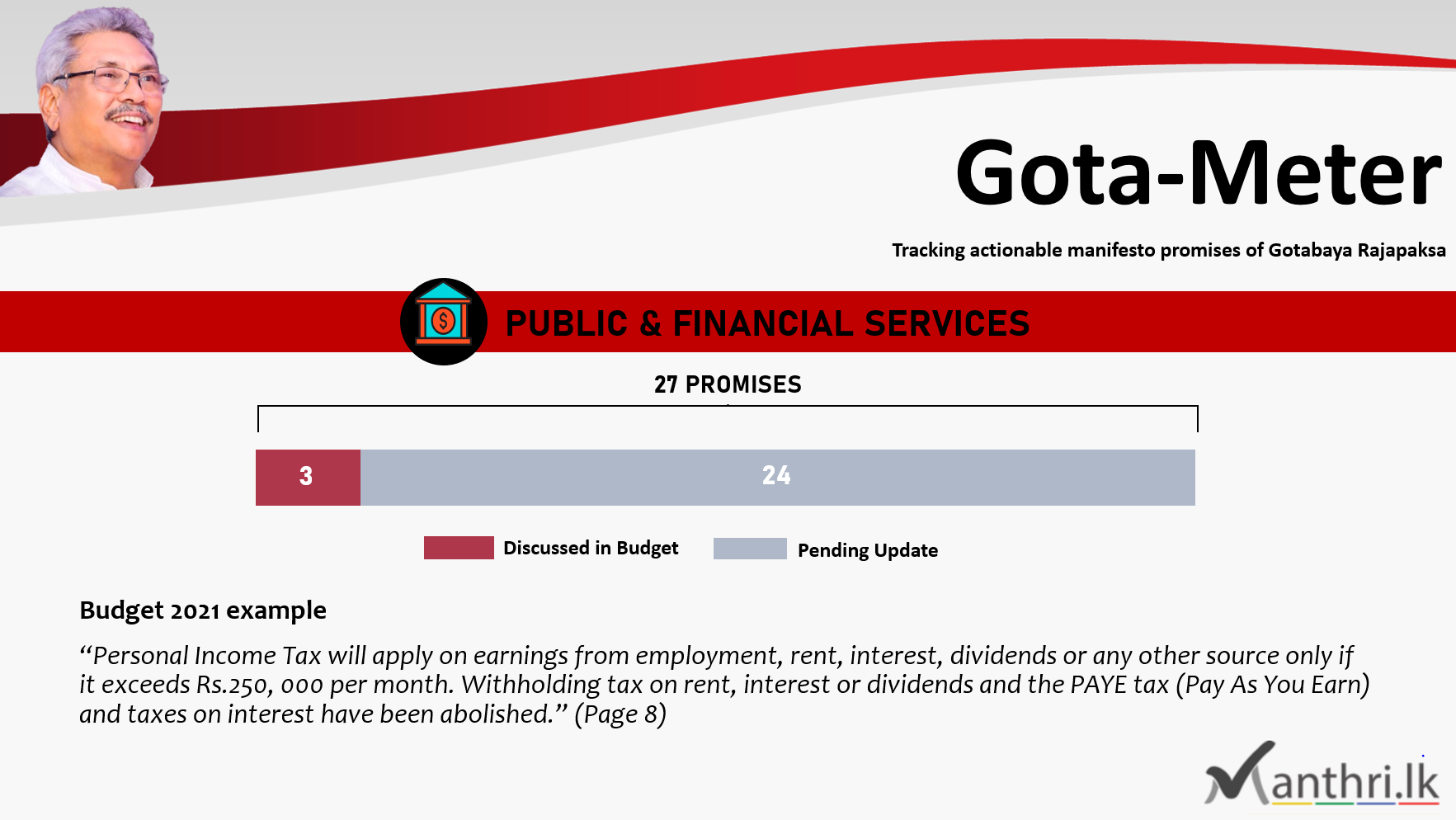 Gota-Meter

Tracking actionable manifesto promises of Gotabaya Rajapaksa

PUBLIC & FINANCIAL SERVICES

27 PROMISES

3

24

Discussed in Budget

Pending Update

Budget 2021 example

“Personal Income Tax will apply on earnings from employment, rent, interest, dividends or any other source only if it exceeds Rs.250, 000 per month. Withholding tax on rent, interest or dividends and the PAYE tax (Pay As You Earn) and taxes on interest have been abolished.” (Page 8)

Manthri.lk